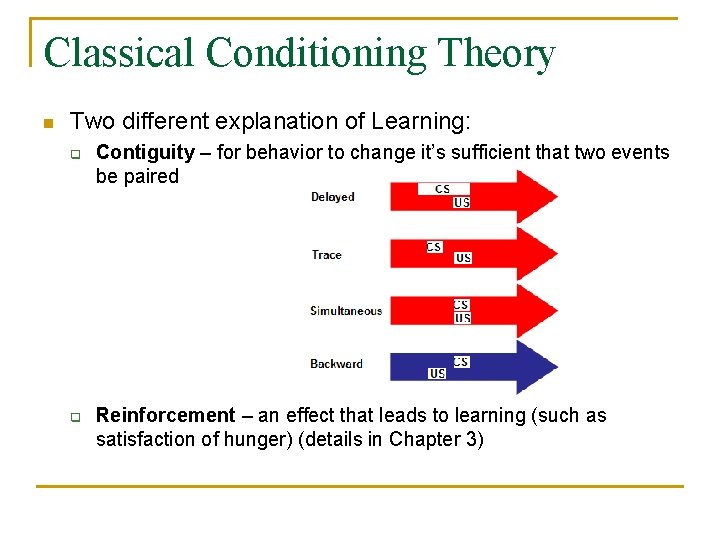 Classical Conditioning Theory

Two different explanation of Learning:

Contiguity – for behavior to change it's sufficient that two events be paired

Delayed
CS
US

Trace
CS
US

Simultaneous
CS
US

Backward
CS
US

Reinforcement – an effect that leads to learning (such as satisfaction of hunger) (details in Chapter 3)